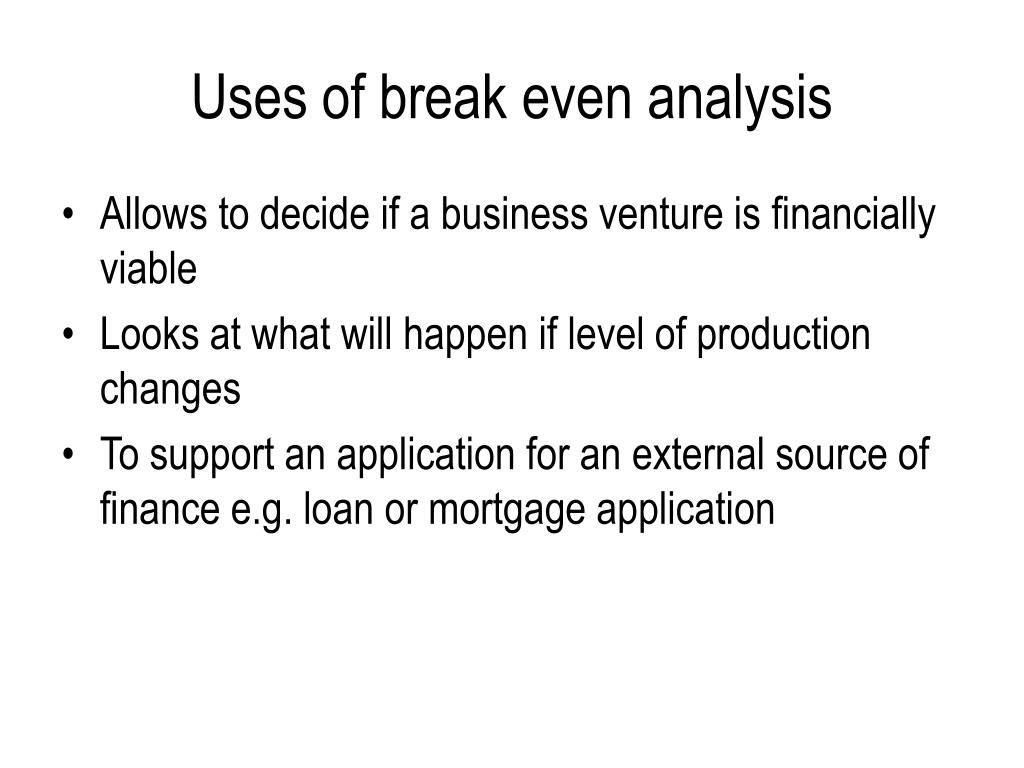 Uses of break even analysis

• Allows to decide if a business venture is financially viable
• Looks at what will happen if level of production changes
• To support an application for an external source of finance e.g. loan or mortgage application